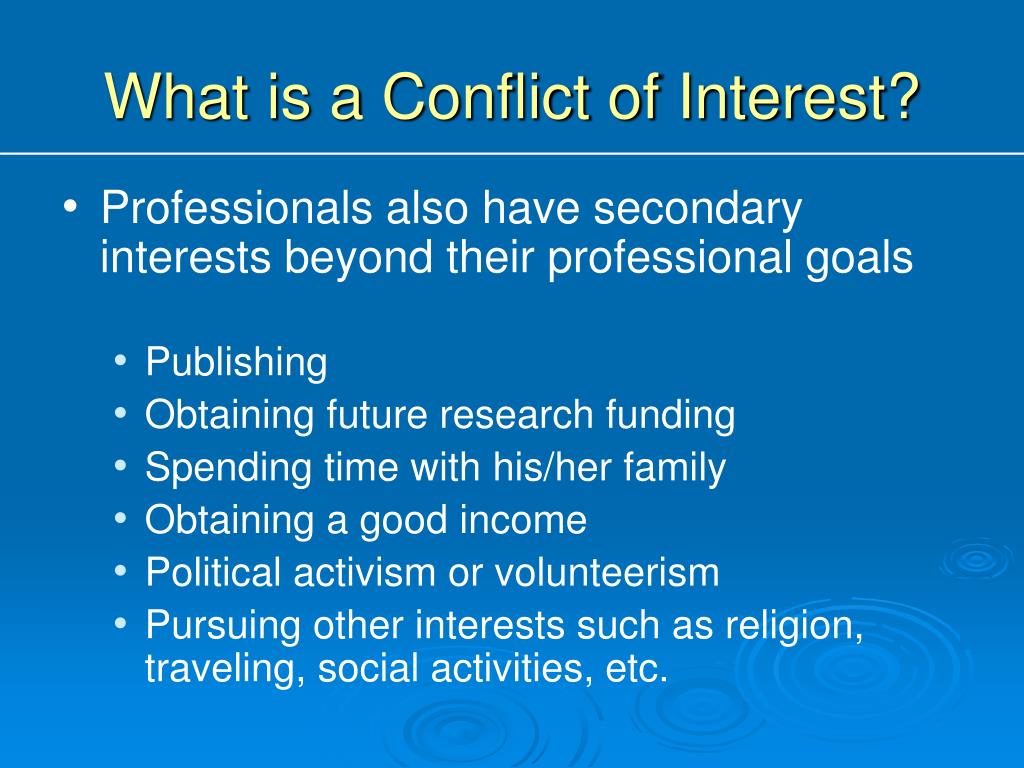 What is a Conflict of Interest?

• Professionals also have secondary interests beyond their professional goals

• Publishing
• Obtaining future research funding
• Spending time with his/her family
• Obtaining a good income
• Political activism or volunteerism
• Pursuing other interests such as religion, traveling, social activities, etc.